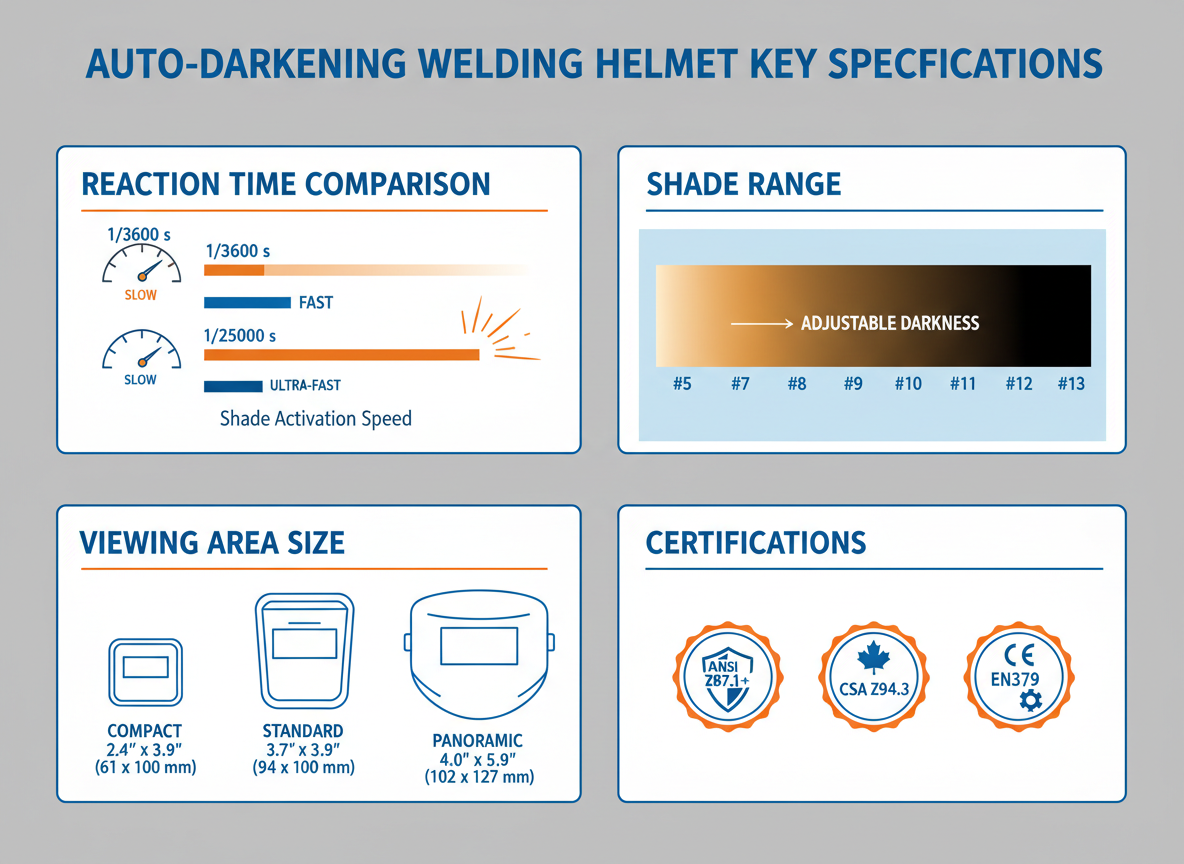 AUTO-DARKENING WELDING HELMET KEY SPECFICATIONS

REACTION TIME COMPARISON

1/3600 s
SLOW
1/3600 s
FAST
SLOW
1/25000 s
ULTRA-FAST
Shade Activation Speed

SHADE RANGE

ADJUSTABLE DARKNESS
#5 #7 #8 #9 #10 #11 #12 #13

VIEWING AREA SIZE

COMPACT
2.4" x 3.9"
(61 x 100 mm)

STANDARD
3.7" x 3.9"
(94 x 100 mm)

PANORAMIC
4.0" x 5.9"
(102 x 127 mm)

CERTIFICATIONS

ANSI Z87.1+
CSA Z94.3
CE EN379